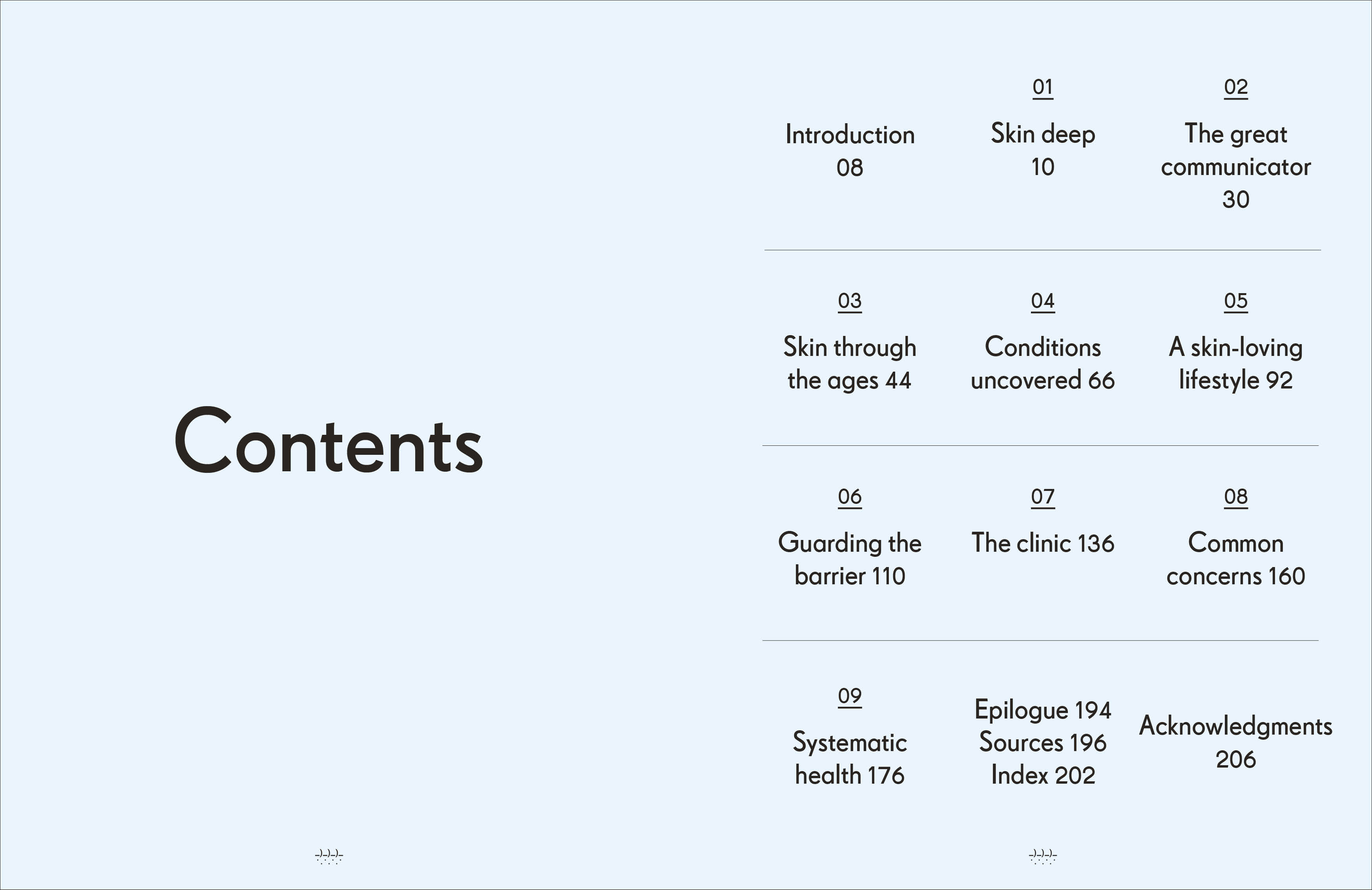 Contents

Introduction 08

01
Skin deep 10

02
The great communicator 30

03
Skin through the ages 44

04
Conditions uncovered 66

05
A skin-loving lifestyle 92

06
Guarding the barrier 110

07
The clinic 136

08
Common concerns 160

09
Systematic health 176

Epilogue 194
Sources 196
Index 202

Acknowledgments 206